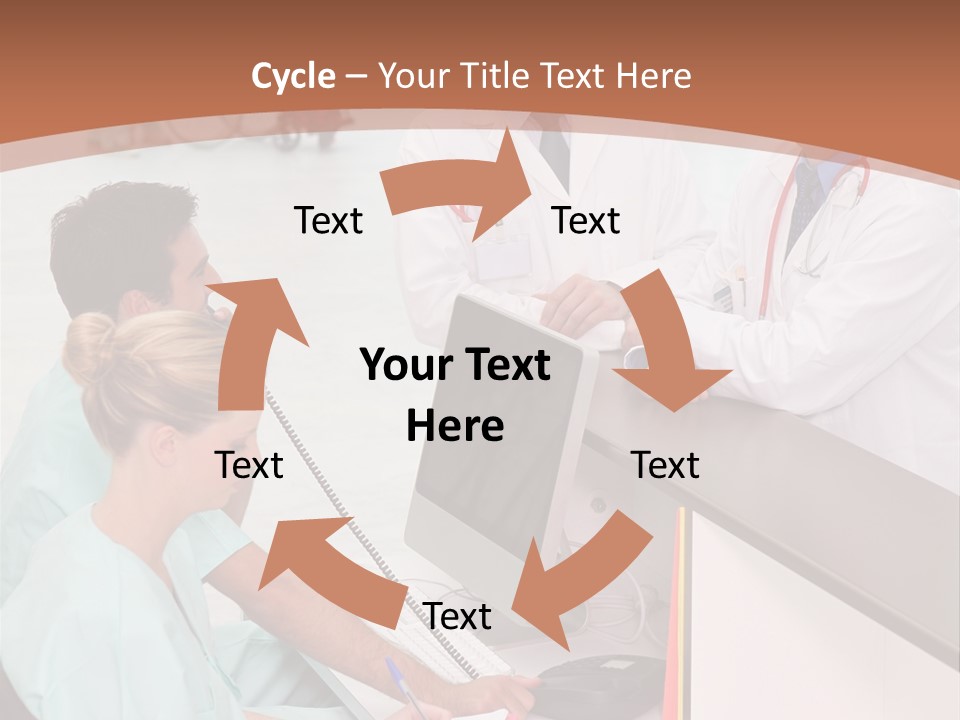 Cycle – Your Title Text Here

Text

Text

Your Text Here

Text

Text

Text